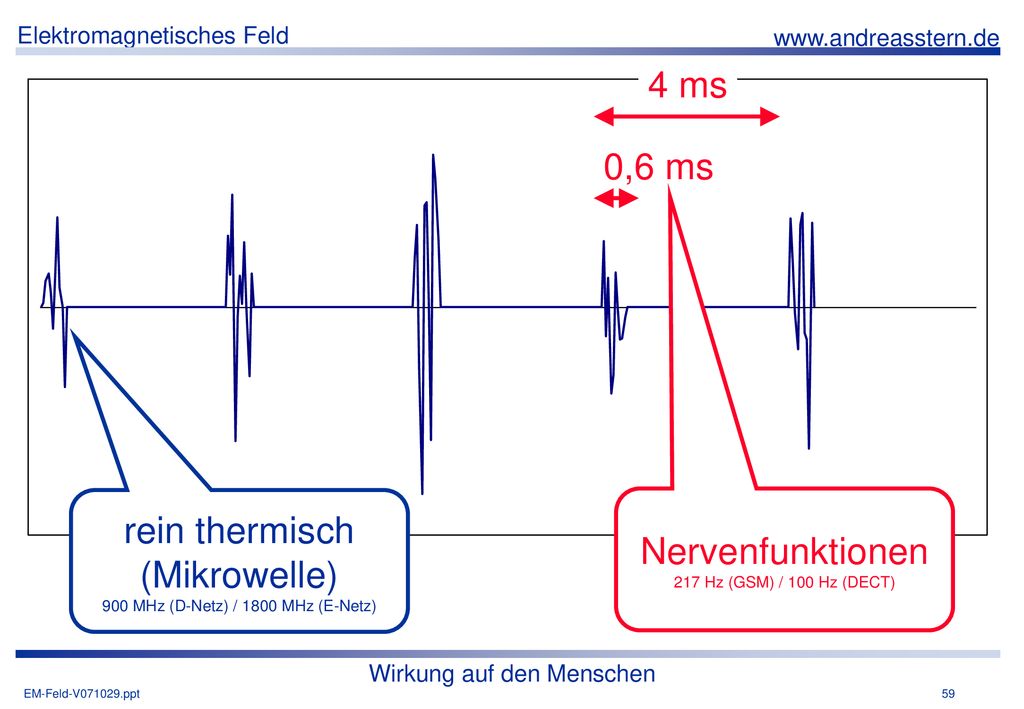 Elektromagnetisches Feld

www.andreasstern.de

4 ms

0,6 ms

rein thermisch (Mikrowelle)
900 MHz (D-Netz) / 1800 MHz (E-Netz)

Nervenfunktionen
217 Hz (GSM) / 100 Hz (DECT)

Wirkung auf den Menschen

EM-Feld-V071029.ppt

59